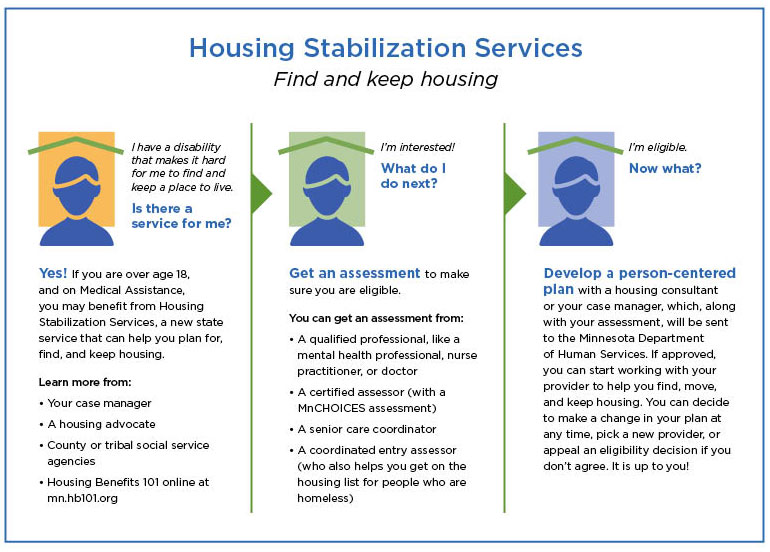 Housing Stabilization Services

Find and keep housing

I have a disability that makes it hard for me to find and keep a place to live.

Is there a service for me?

Yes! If you are over age 18, and on Medical Assistance, you may benefit from Housing Stabilization Services, a new state service that can help you plan for, find, and keep housing.

Learn more from:

• Your case manager
• A housing advocate
• County or tribal social service agencies
• Housing Benefits 101 online at mn.hb101.org

I'm interested!

What do I do next?

Get an assessment to make sure you are eligible.

You can get an assessment from:

• A qualified professional, like a mental health professional, nurse practitioner, or doctor
• A certified assessor (with a MnCHOICES assessment)
• A senior care coordinator
• A coordinated entry assessor (who also helps you get on the housing list for people who are homeless)

I'm eligible.

Now what?

Develop a person-centered plan with a housing consultant or your case manager, which, along with your assessment, will be sent to the Minnesota Department of Human Services. If approved, you can start working with your provider to help you find, move, and keep housing. You can decide to make a change in your plan at any time, pick a new provider, or appeal an eligibility decision if you don't agree. It is up to you!